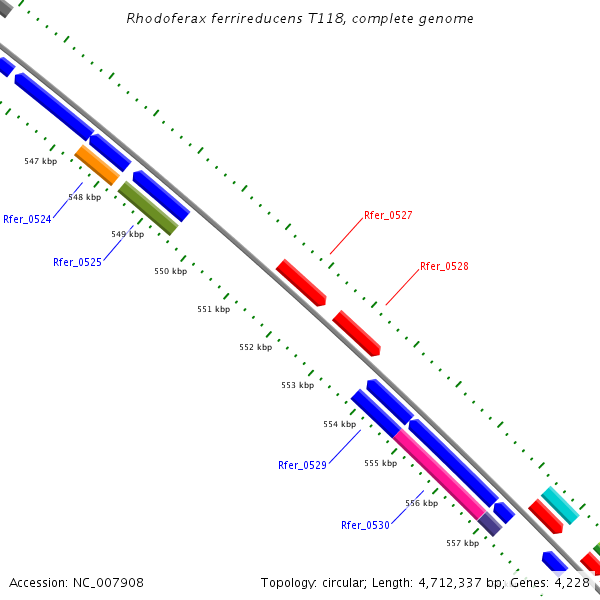 Rhodoferax ferrireducens T118, complete genome

547 kbp

548 kbp

Rfer_0524

549 kbp

Rfer_0525

550 kbp

Rfer_0527

Rfer_0528

551 kbp

552 kbp

553 kbp

554 kbp

Rfer_0529

555 kbp

556 kbp

Rfer_0530

557 kbp

Accession: NC_007908

Topology: circular; Length: 4,712,337 bp; Genes: 4,228